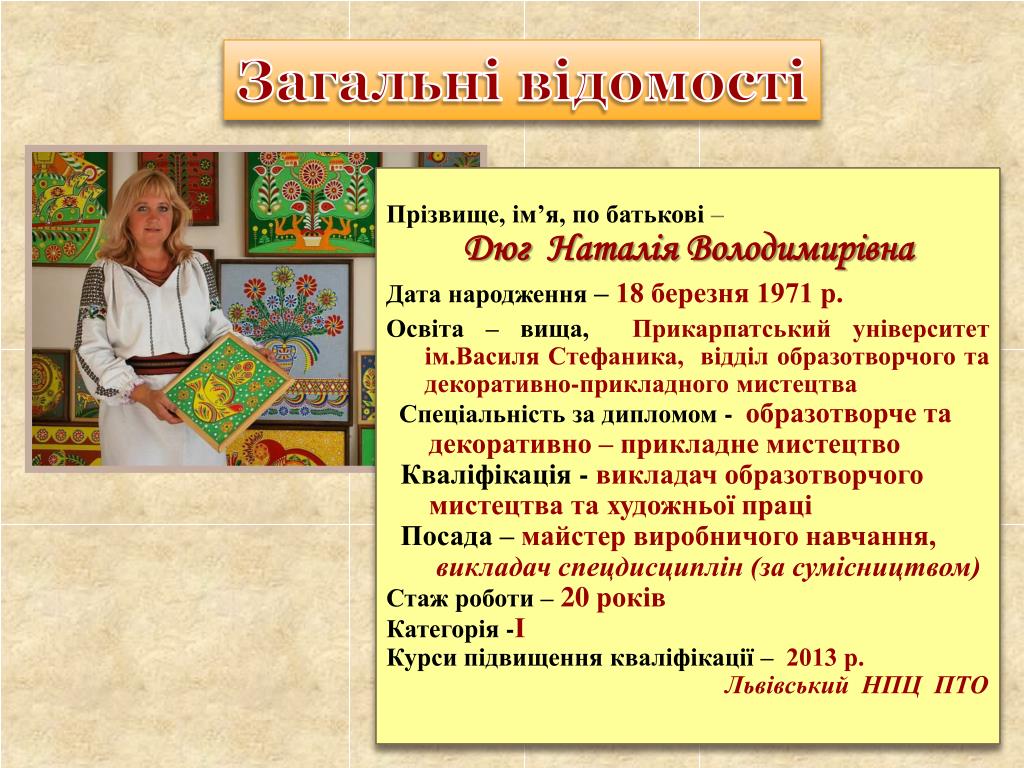 Загальні відомості

Прізвище, ім’я, по батькові –
Дюг Наталія Володимирівна

Дата народження – 18 березня 1971 р.

Освіта – вища, Прикарпатський університет ім.Василя Стефаника, відділ образотворчого та декоративно-прикладного мистецтва

Спеціальність за дипломом - образотворче та декоративно – прикладне мистецтво

Кваліфікація - викладач образотворчого мистецтва та художньої праці

Посада – майстер виробничого навчання, викладач спецдисциплін (за сумісництвом)

Стаж роботи – 20 років

Категорія -І

Курси підвищення кваліфікації – 2013 р.
Львівський НПЦ ПТО